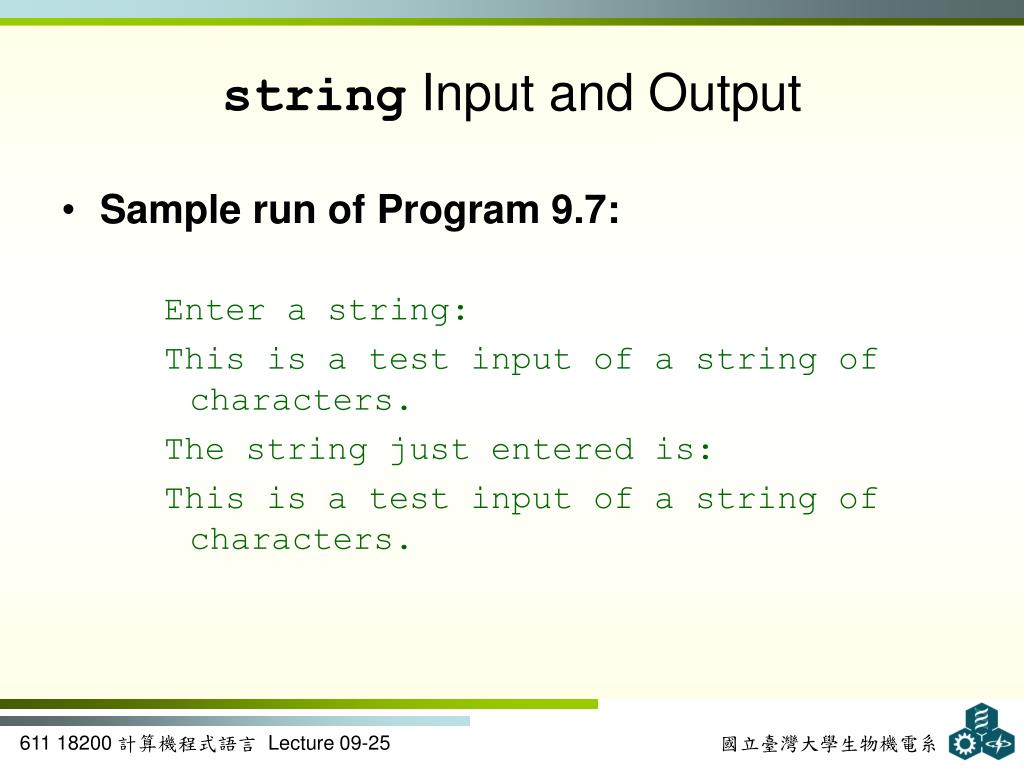 string Input and Output

• Sample run of Program 9.7:

Enter a string:

This is a test input of a string of characters.

The string just entered is:

This is a test input of a string of characters.

611 18200 計算機程式語言 Lecture 09-25

國立臺灣大學生物機電系